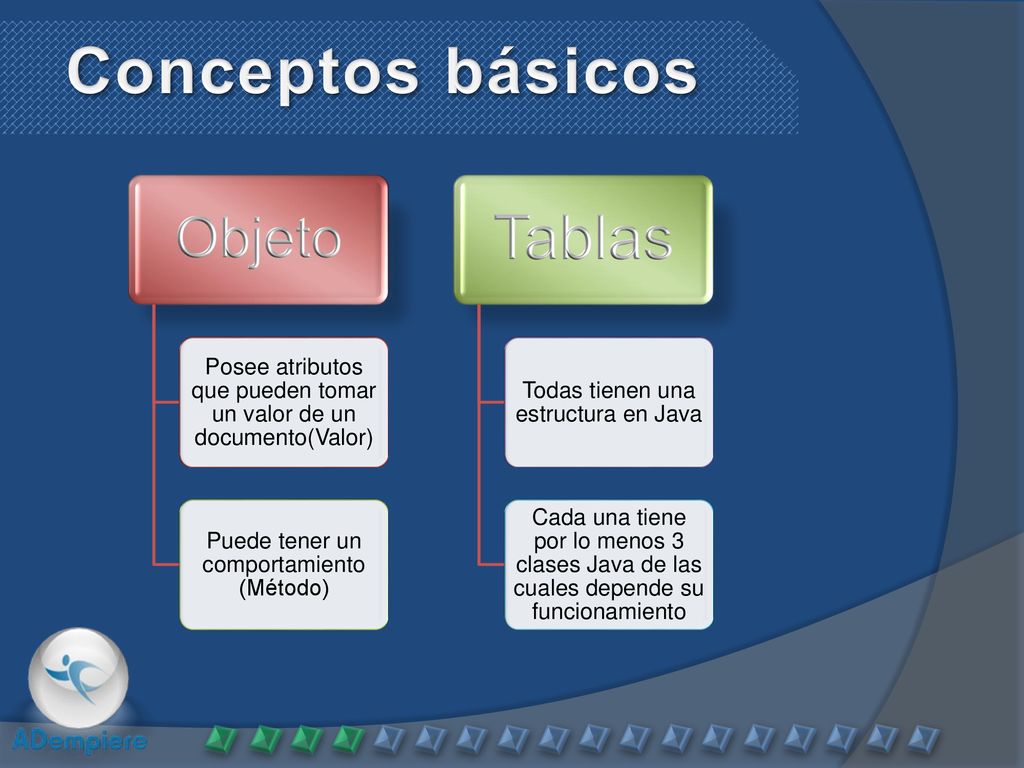 Conceptos básicos

Objeto

Posee atributos que pueden tomar un valor de un documento(Valor)

Puede tener un comportamiento (Método)

Tablas

Todas tienen una estructura en Java

Cada una tiene por lo menos 3 clases Java de las cuales depende su funcionamiento

ADempiere